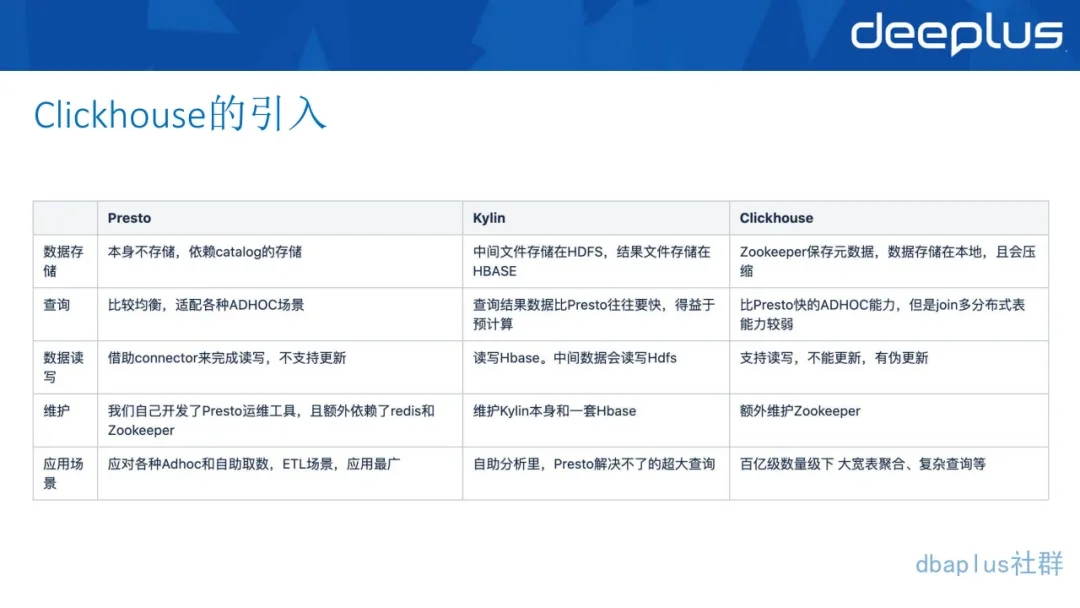 deeplus

Clickhouse的引入

| | Presto | Kylin | Clickhouse |
|---|---|---|---|
| 数据存储 | 本身不存储，依赖catalog的存储 | 中间文件存储在HDFS，结果文件存储在HBASE | Zookeeper保存元数据，数据存储在本地，且会压缩 |
| 查询 | 比较均衡，适配各种ADHOC场景 | 查询结果数据比Presto往往要快，得益于预计算 | 比Presto快的ADHOC能力，但是join多分布式表能力较弱 |
| 数据读写 | 借助connector来完成读写，不支持更新 | 读写Hbase。中间数据会读写Hdfs | 支持读写，不能更新，有伪更新 |
| 维护 | 我们自己开发了Presto运维工具，且额外依赖了redis和Zookeeper | 维护Kylin本身和一套Hbase | 额外维护Zookeeper |
| 应用场景 | 应对各种Adhoc和自助取数，ETL场景，应用最广 | 自助分析里，Presto解决不了的超大查询 | 百亿级数量级下 大宽表聚合、复杂查询等 |

dbaplus社群